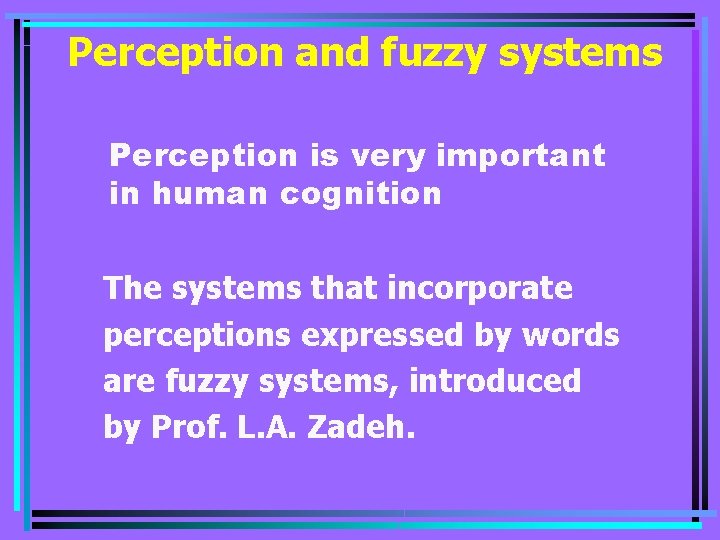 Perception and fuzzy systems

Perception is very important in human cognition

The systems that incorporate perceptions expressed by words are fuzzy systems, introduced by Prof. L.A. Zadeh.